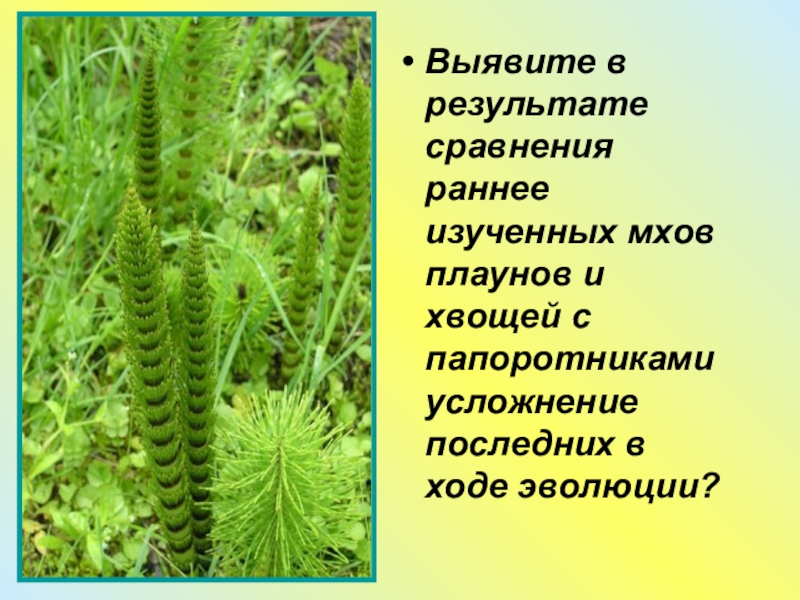 • Выявите в результате сравнения раннее изученных мхов плаунов и хвощей с папоротниками усложнение последних в ходе эволюции?